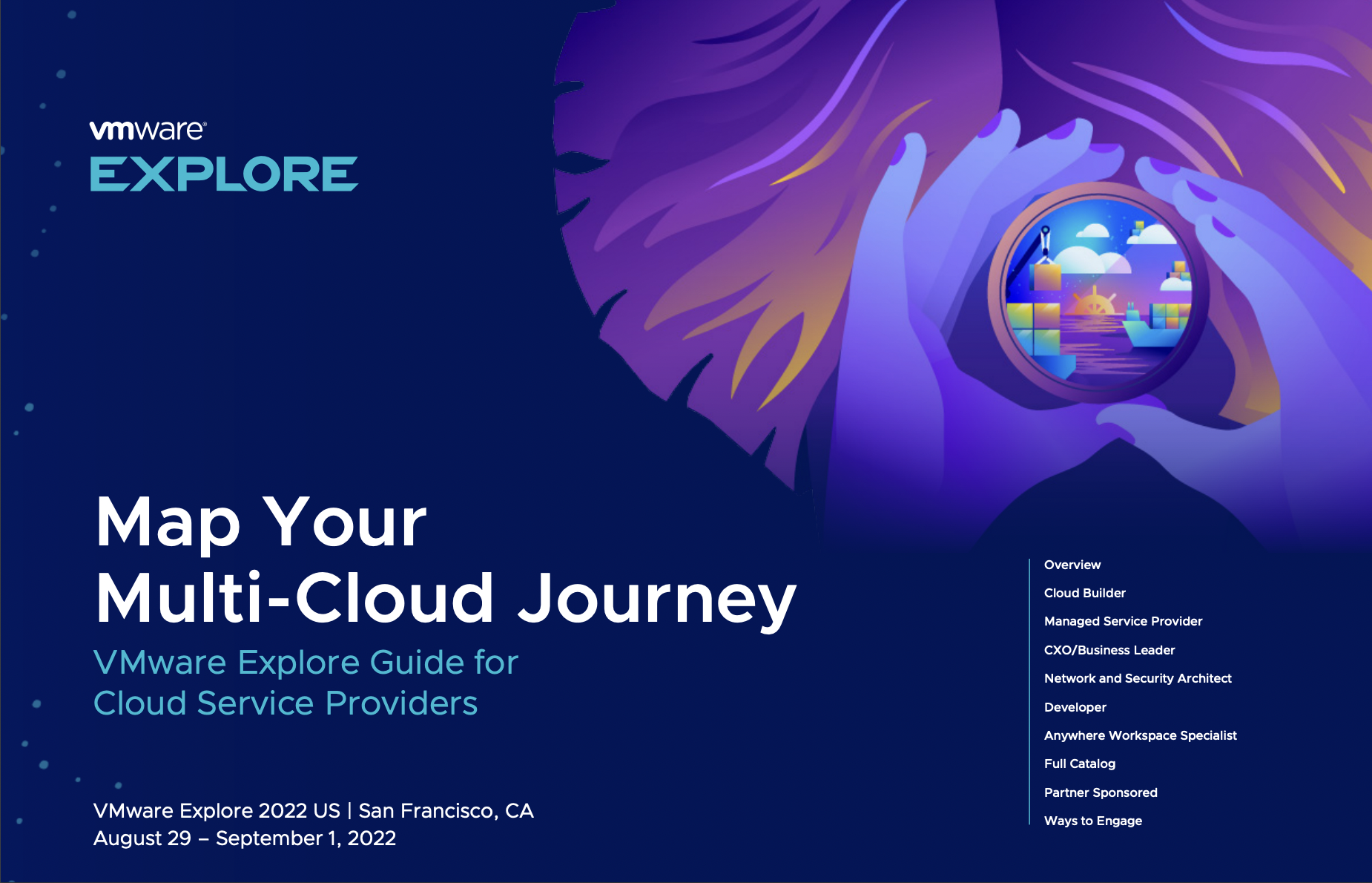 vmware®
EXPLORE

Map Your
Multi-Cloud Journey

VMware Explore Guide for
Cloud Service Providers

VMware Explore 2022 US | San Francisco, CA
August 29 – September 1, 2022

Overview
Cloud Builder
Managed Service Provider
CXO/Business Leader
Network and Security Architect
Developer
Anywhere Workspace Specialist
Full Catalog
Partner Sponsored
Ways to Engage